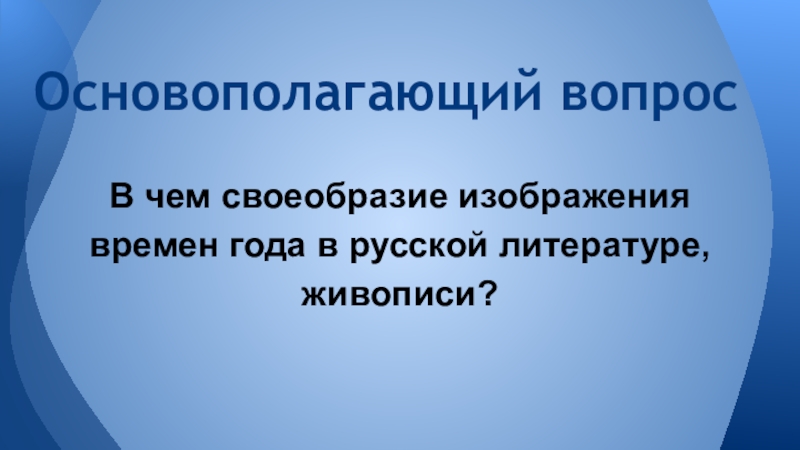 Основополагающий вопрос

В чем своеобразие изображения времен года в русской литературе, живописи?